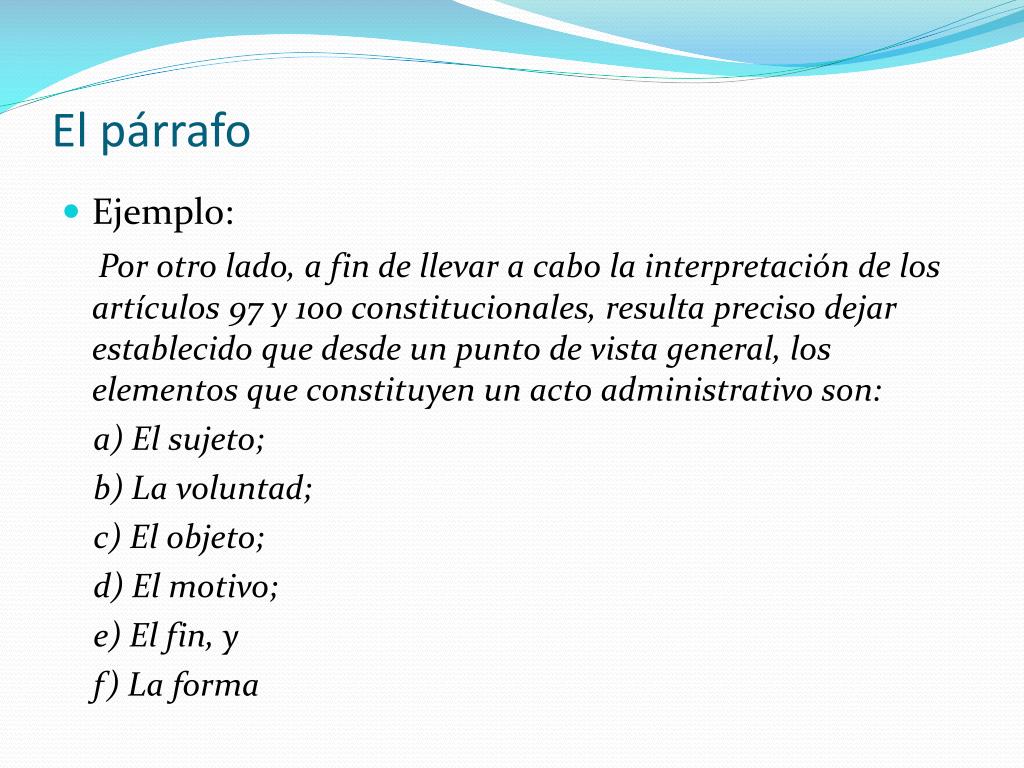 El párrafo

Ejemplo:

Por otro lado, a fin de llevar a cabo la interpretación de los artículos 97 y 100 constitucionales, resulta preciso dejar establecido que desde un punto de vista general, los elementos que constituyen un acto administrativo son:

a) El sujeto;

b) La voluntad;

c) El objeto;

d) El motivo;

e) El fin, y

f) La forma